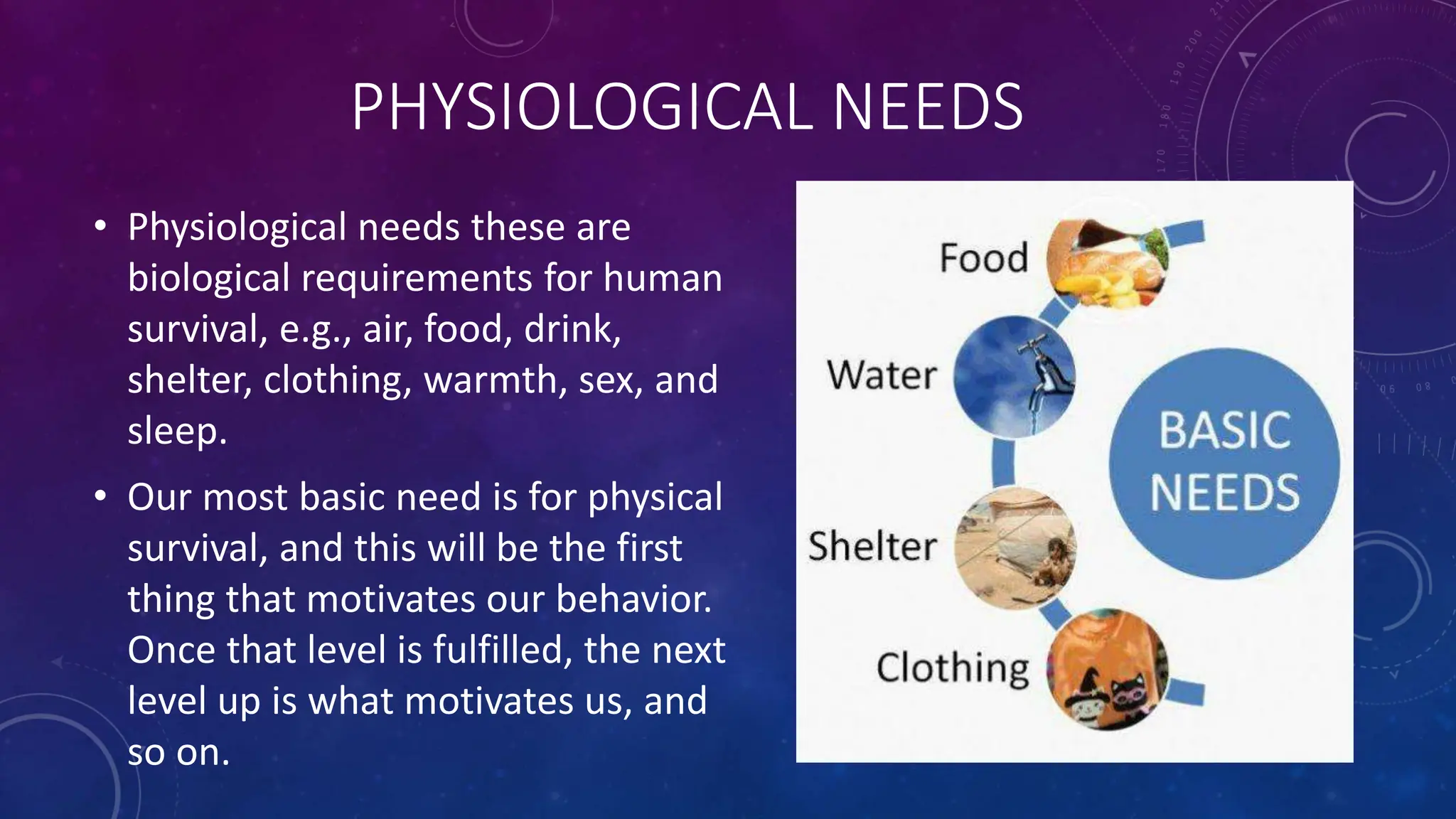 PHYSIOLOGICAL NEEDS

• Physiological needs these are biological requirements for human survival, e.g., air, food, drink, shelter, clothing, warmth, sex, and sleep.

• Our most basic need is for physical survival, and this will be the first thing that motivates our behavior. Once that level is fulfilled, the next level up is what motivates us, and so on.

Food
Water
Shelter
Clothing
BASIC NEEDS